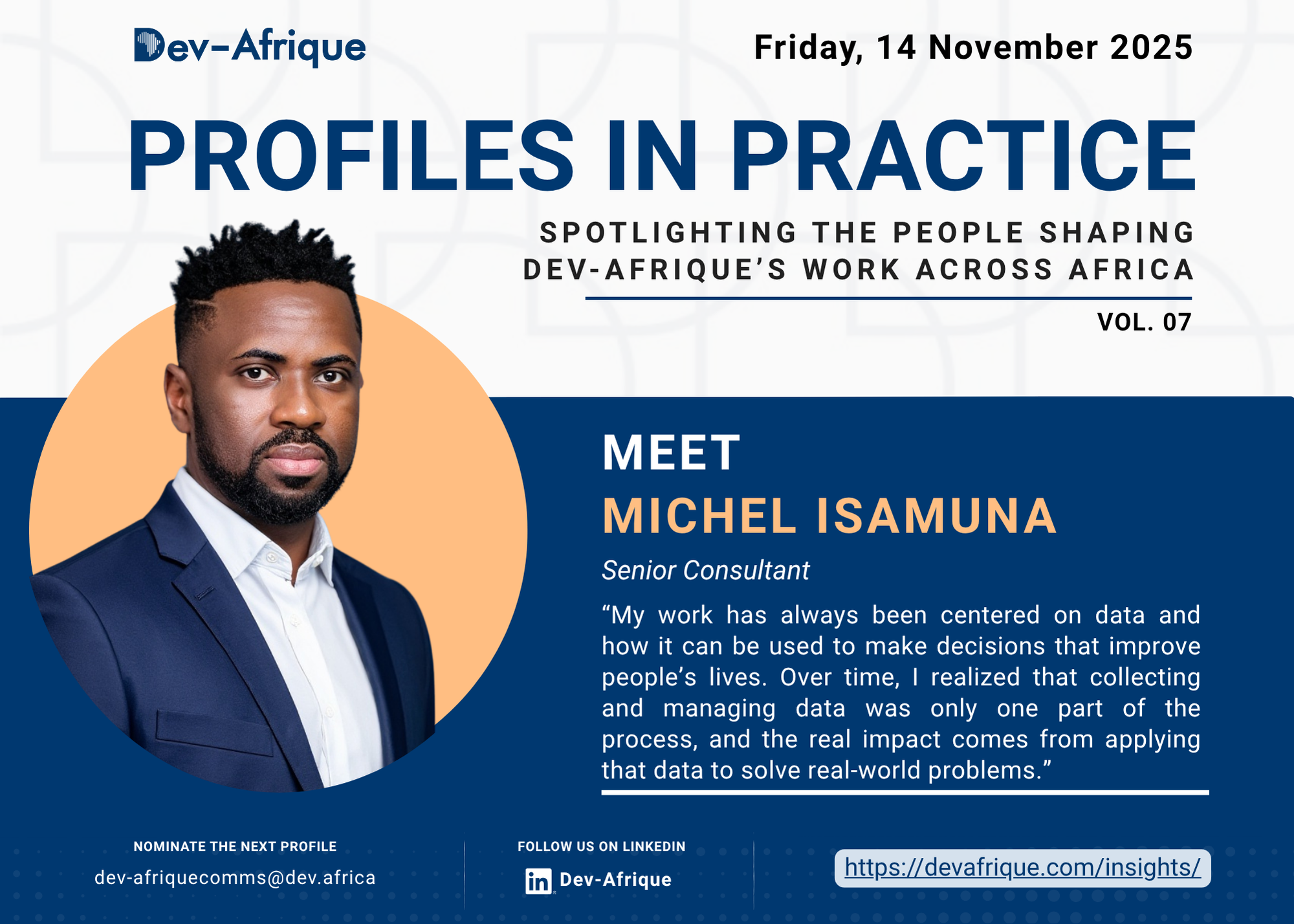 Dev-Afrique

Friday, 14 November 2025

PROFILES IN PRACTICE

SPOTLIGHTING THE PEOPLE SHAPING DEV-AFRIQUE'S WORK ACROSS AFRICA

VOL. 07

MEET
MICHEL ISAMUNA

Senior Consultant

“My work has always been centered on data and how it can be used to make decisions that improve people’s lives. Over time, I realized that collecting and managing data was only one part of the process, and the real impact comes from applying that data to solve real-world problems.”

NOMINATE THE NEXT PROFILE
dev-afriquecomms@dev.africa

FOLLOW US ON LINKEDIN
in Dev-Afrique

https://devafrique.com/insights/